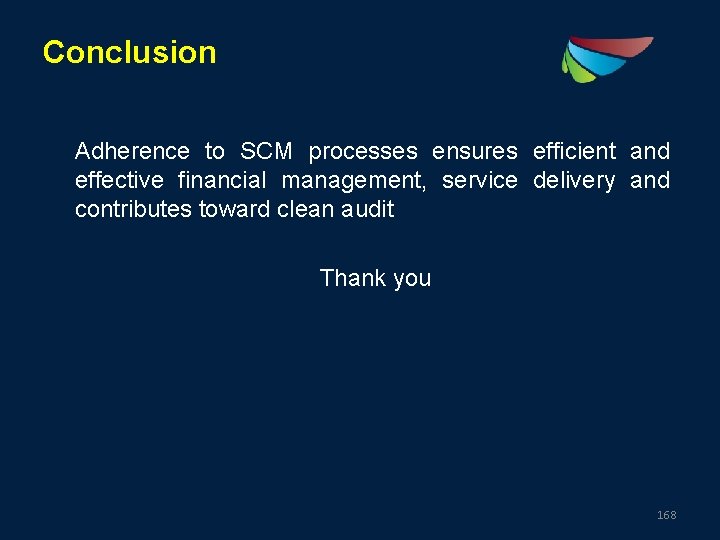 Conclusion

Adherence to SCM processes ensures efficient and effective financial management, service delivery and contributes toward clean audit

Thank you

168